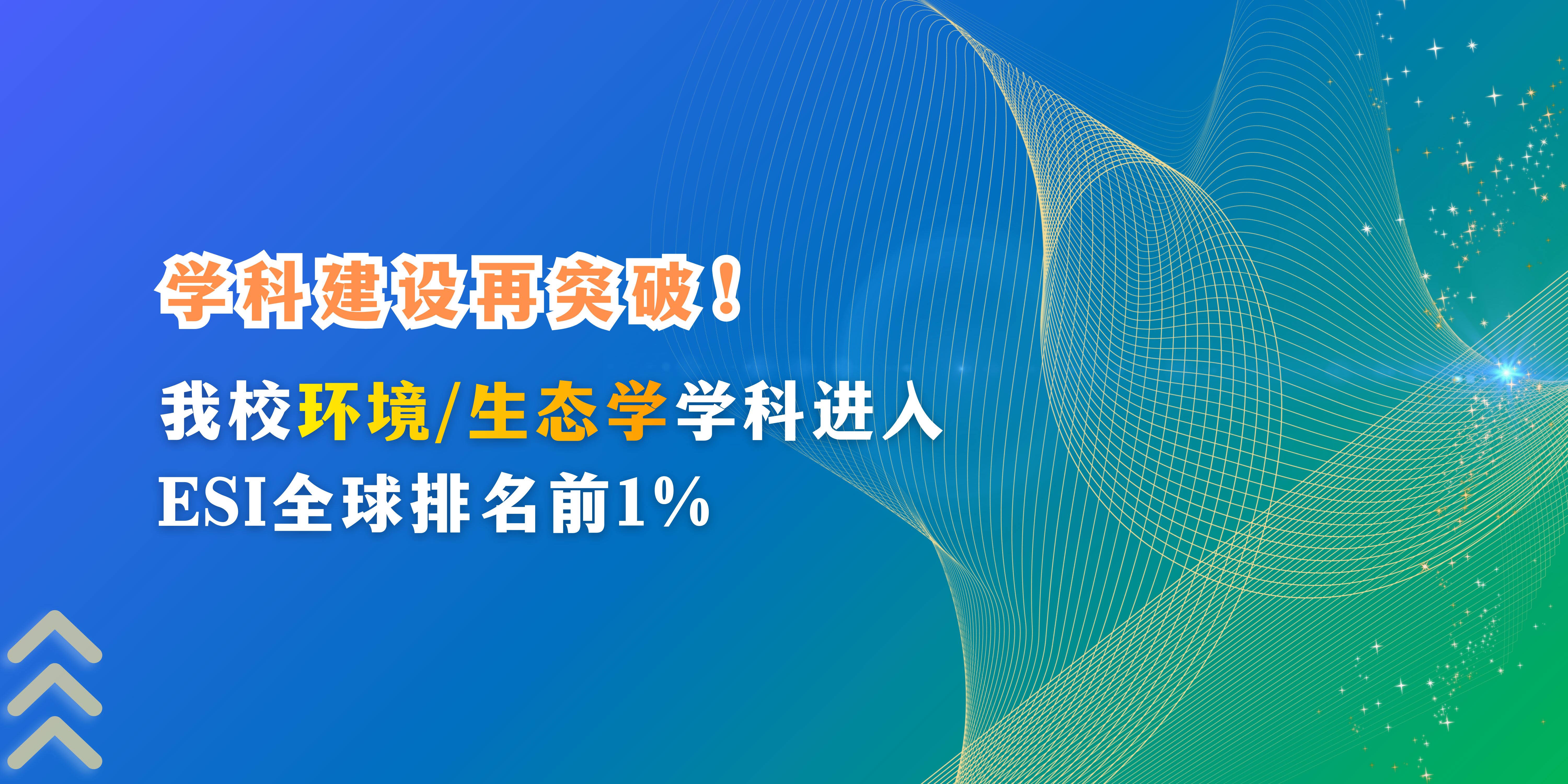 学科建设再突破！

我校环境/生态学学科进入 ESI全球排名前1%